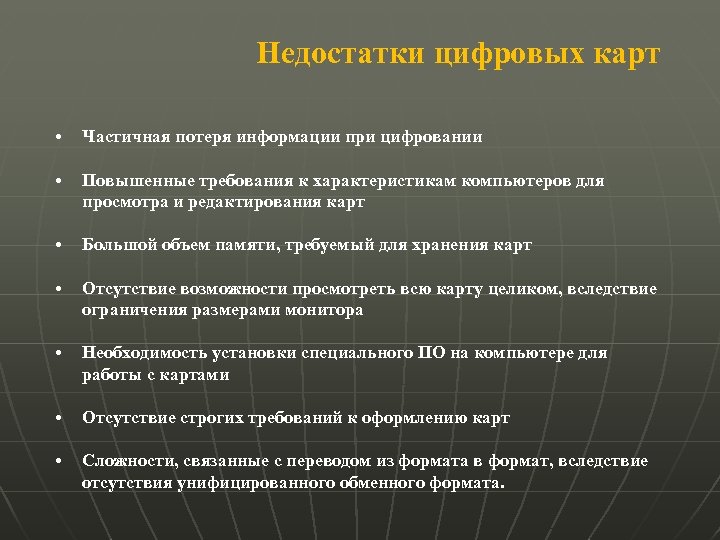 Недостатки цифровых карт

• Частичная потеря информации при цифровании

• Повышенные требования к характеристикам компьютеров для просмотра и редактирования карт

• Большой объем памяти, требуемый для хранения карт

• Отсутствие возможности просмотреть всю карту целиком, вследствие ограничения размерами монитора

• Необходимость установки специального ПО на компьютере для работы с картами

• Отсутствие строгих требований к оформлению карт

• Сложности, связанные с переводом из формата в формат, вследствие отсутствия унифицированного обменного формата.